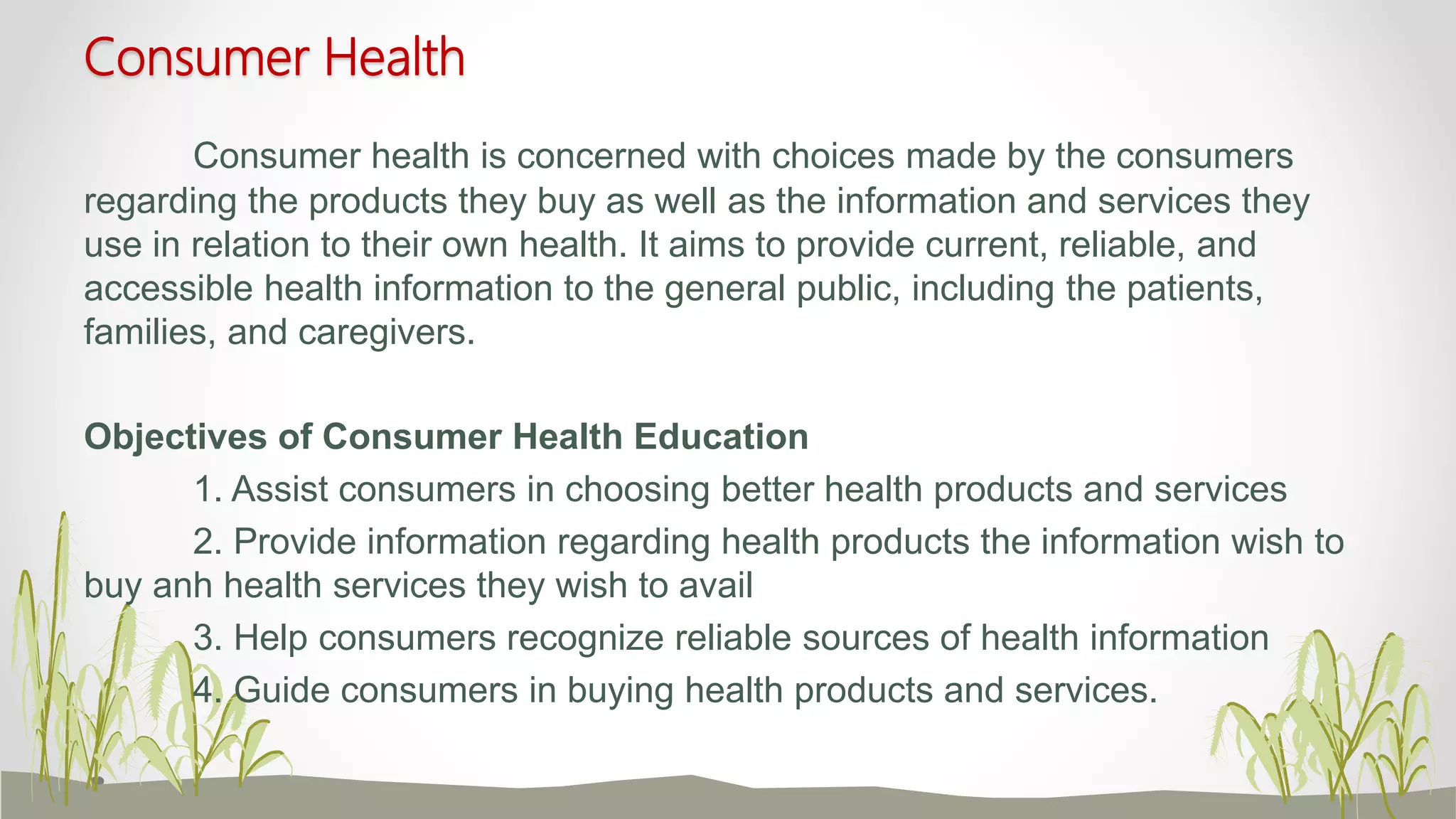 Consumer Health

Consumer health is concerned with choices made by the consumers regarding the products they buy as well as the information and services they use in relation to their own health. It aims to provide current, reliable, and accessible health information to the general public, including the patients, families, and caregivers.

Objectives of Consumer Health Education

1. Assist consumers in choosing better health products and services

2. Provide information regarding health products the information wish to buy anh health services they wish to avail

3. Help consumers recognize reliable sources of health information

4. Guide consumers in buying health products and services.